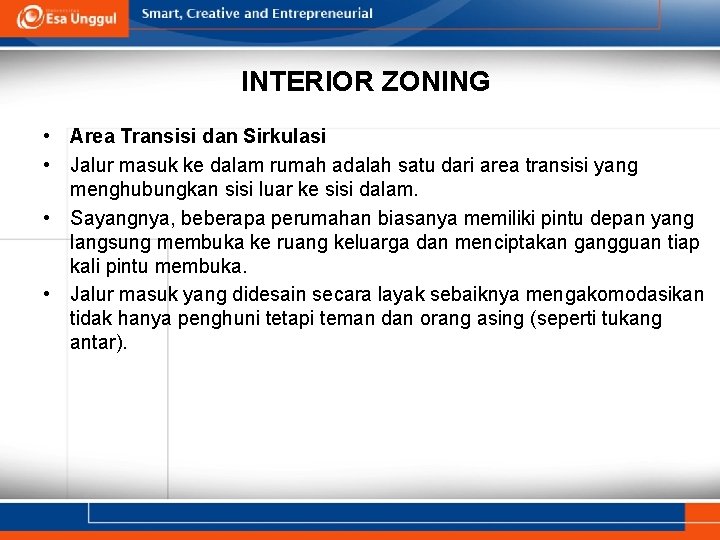 Esa Unggul
Smart, Creative and Entrepreneurial

INTERIOR ZONING

• Area Transisi dan Sirkulasi
• Jalur masuk ke dalam rumah adalah satu dari area transisi yang menghubungkan sisi luar ke sisi dalam.
• Sayangnya, beberapa perumahan biasanya memiliki pintu depan yang langsung membuka ke ruang keluarga dan menciptakan gangguan tiap kali pintu membuka.
• Jalur masuk yang didesain secara layak sebaiknya mengakomodasikan tidak hanya penghuni tetapi teman dan orang asing (seperti tukang antar).